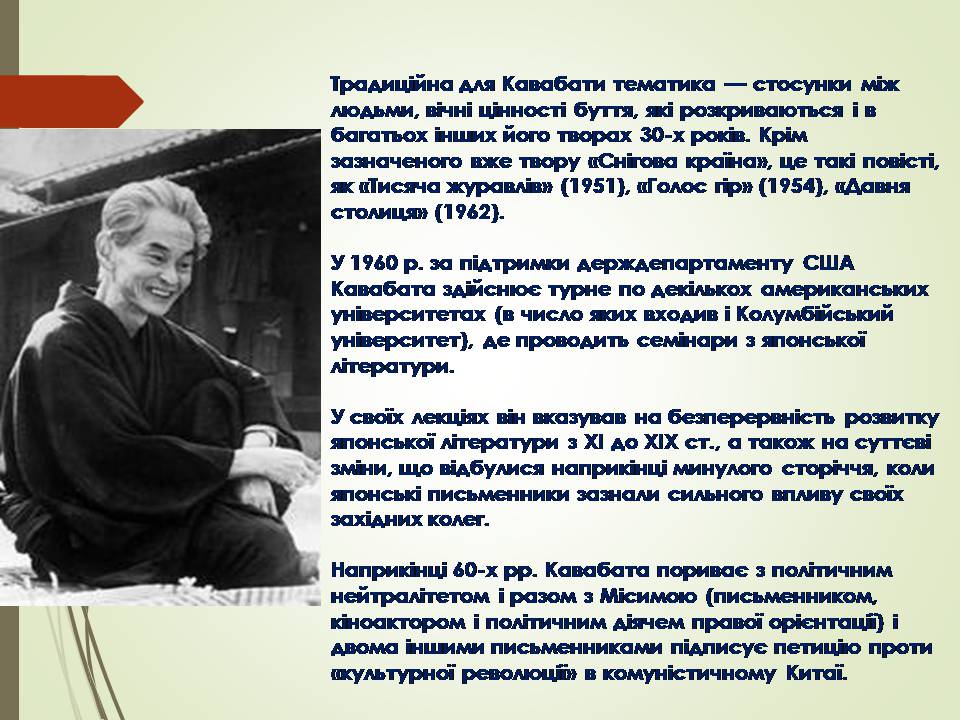 Традиційна для Кавабати тематика — стосунки між людьми, вічні цінності буття, які розкриваються і в багатьох інших його творах 30-х років. Крім зазначеного вже твору «Снігова країна», це такі повісті, як «Тисяча журавлів» (1951), «Голос гір» (1954), «Давня столиця» (1962).

У 1960 р. за підтримки держдепартаменту США Кавабата здійснює турне по декількох американських університетах (в число яких входив і Колумбійський університет), де проводить семінари з японської літератури.

У своїх лекціях він вказував на безперервність розвитку японської літератури з XI до XIX ст., а також на суттєві зміни, що відбулися наприкінці минулого сторіччя, коли японські письменники зазнали сильного впливу своїх західних колег.

Наприкінці 60-х рр. Кавабата пориває з політичним нейтралітетом і разом з Місимою (письменником, кіноактором і політичним діячем правої орієнтації) і двома іншими письменниками підписує петицію проти «культурної революції» в комуністичному Китаї.